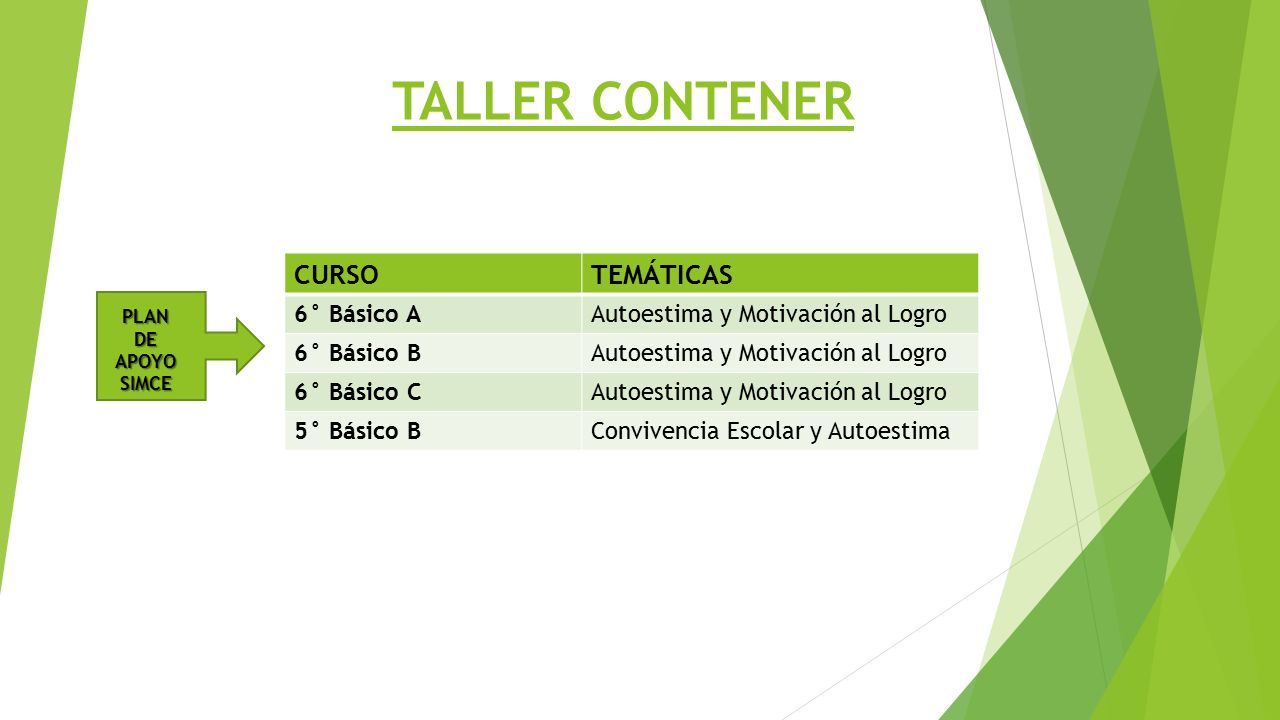 TALLER CONTENER

PLAN DE APOYO SIMCE

| CURSO | TEMÁTICAS |
|---|---|
| 6° Básico A | Autoestima y Motivación al Logro |
| 6° Básico B | Autoestima y Motivación al Logro |
| 6° Básico C | Autoestima y Motivación al Logro |
| 5° Básico B | Convivencia Escolar y Autoestima |